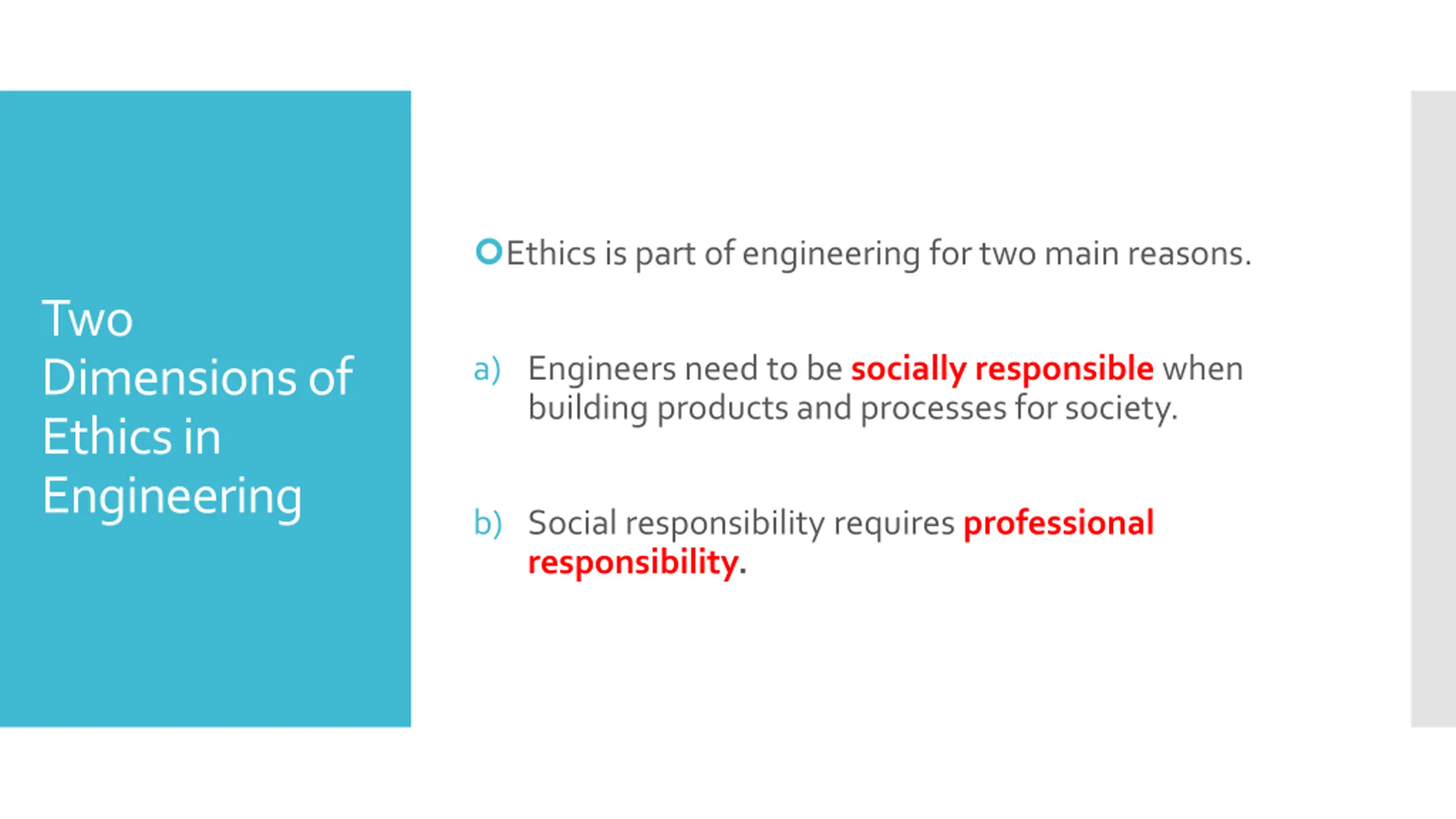 Two Dimensions of Ethics in Engineering

Ethics is part of engineering for two main reasons.

a) Engineers need to be socially responsible when building products and processes for society.

b) Social responsibility requires professional responsibility.